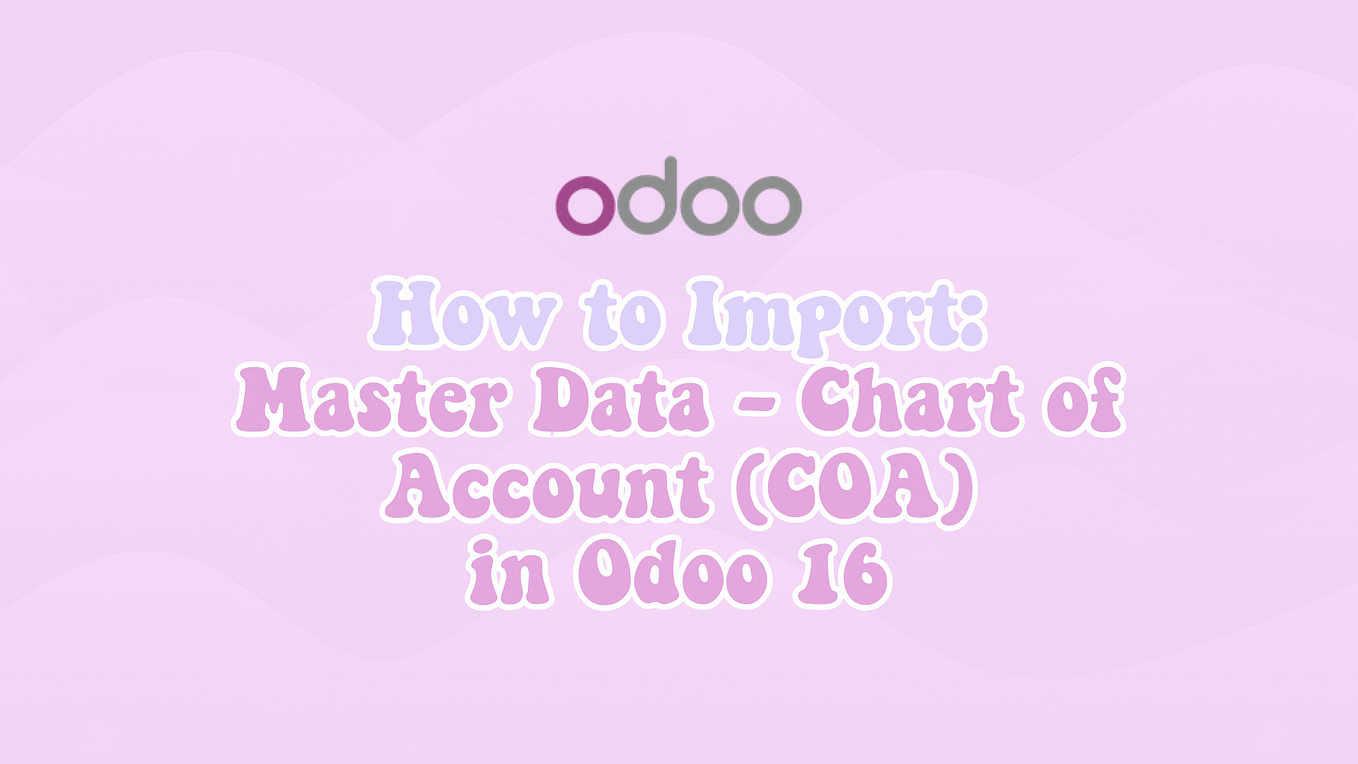 odoo

How to Import:
Master Data – Chart of Account (COA) in Odoo 16